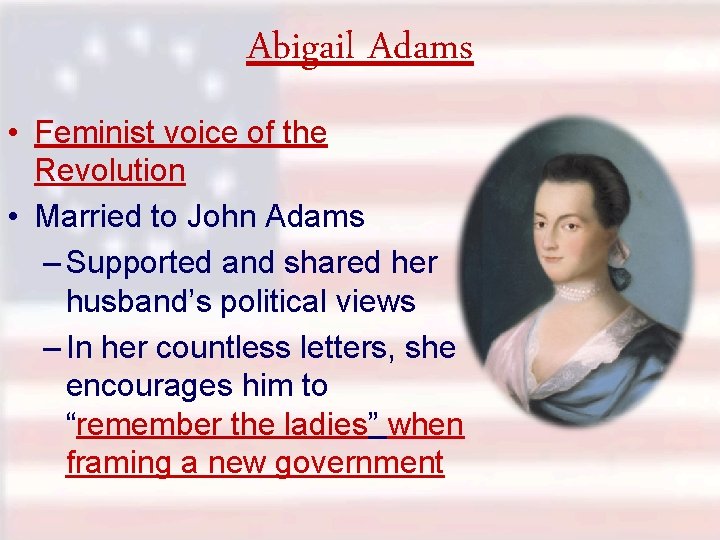 Abigail Adams

• Feminist voice of the Revolution
• Married to John Adams
  – Supported and shared her husband's political views
  – In her countless letters, she encourages him to "remember the ladies" when framing a new government